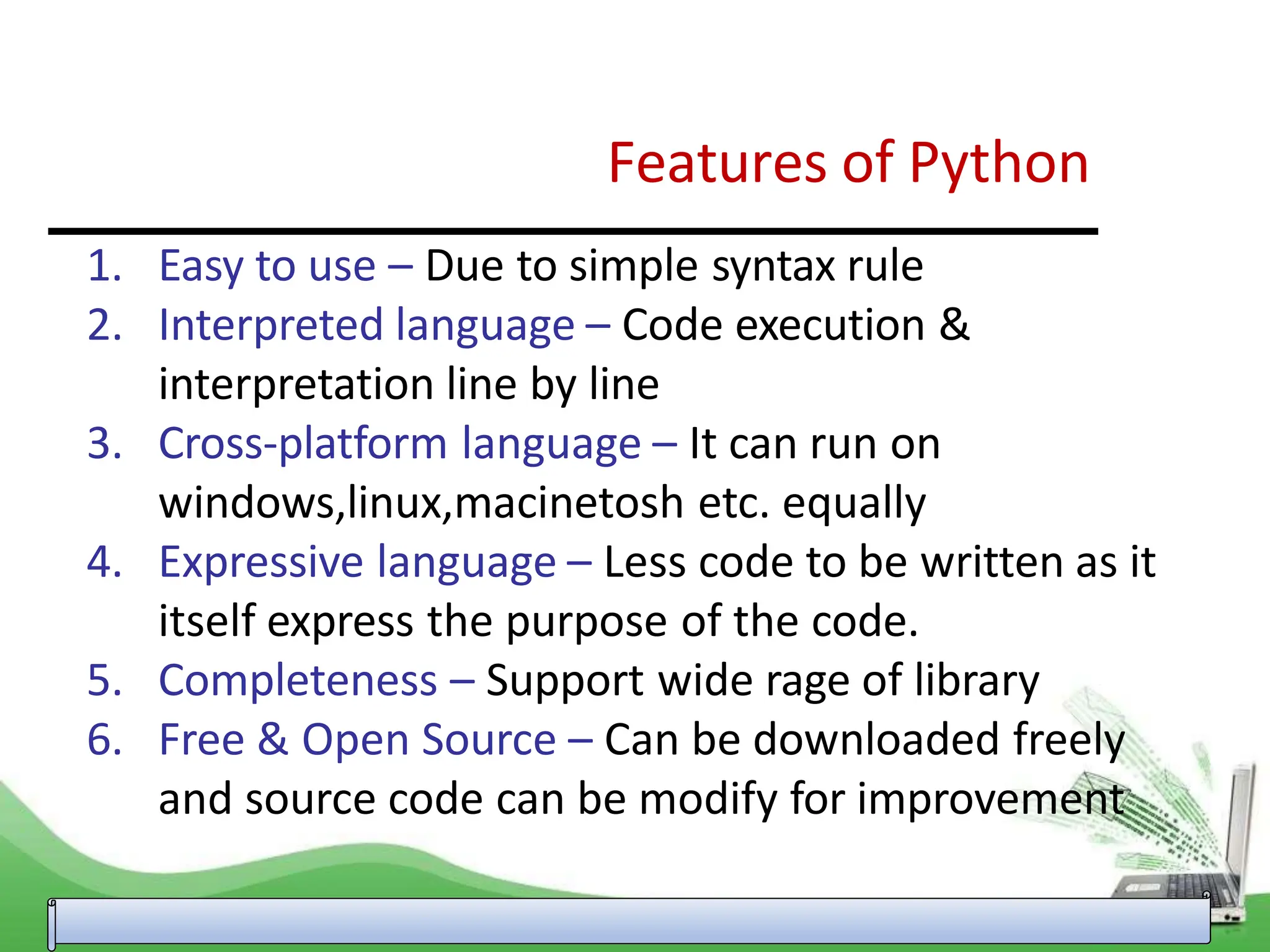 Features of Python

1. Easy to use – Due to simple syntax rule
2. Interpreted language – Code execution & interpretation line by line
3. Cross-platform language – It can run on windows,linux,macinetosh etc. equally
4. Expressive language – Less code to be written as it itself express the purpose of the code.
5. Completeness – Support wide rage of library
6. Free & Open Source – Can be downloaded freely and source code can be modify for improvement